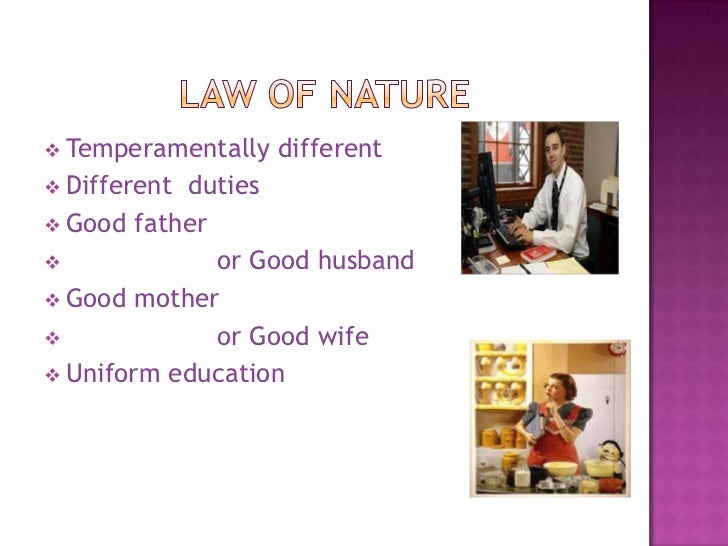 LAW OF NATURE

❖ Temperamentally different
❖ Different duties
❖ Good father
❖ or Good husband
❖ Good mother
❖ or Good wife
❖ Uniform education